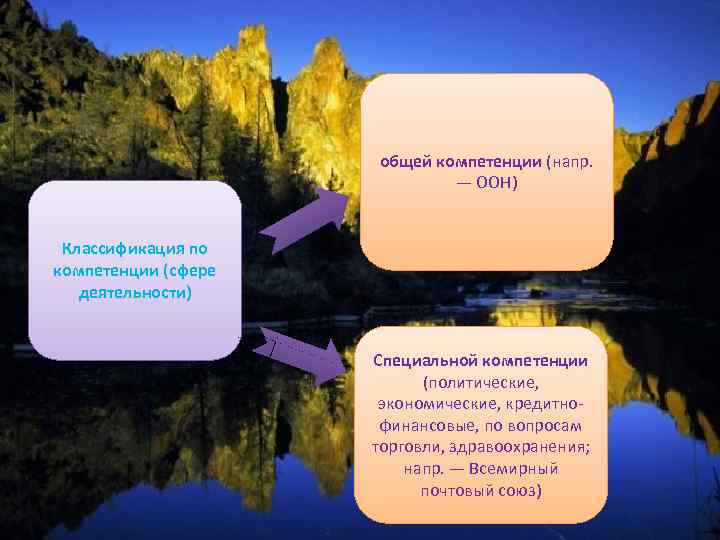 Классификация по компетенции (сфере деятельности)

общей компетенции (напр. — ООН)

Специальной компетенции (политические, экономические, кредитно-финансовые, по вопросам торговли, здравоохранения; напр. — Всемирный почтовый союз)